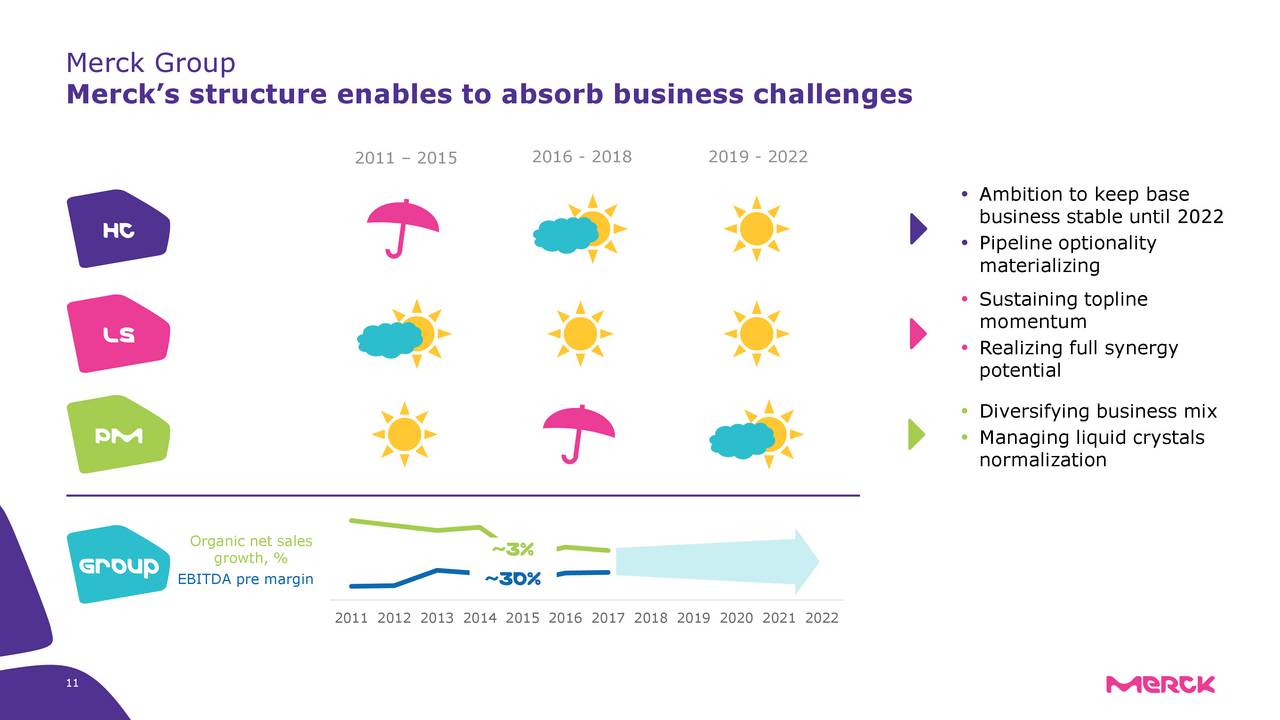 Merck Group
Merck's structure enables to absorb business challenges

2011 – 2015
2016 - 2018
2019 - 2022

HC

LS

PM

• Ambition to keep base business stable until 2022
• Pipeline optionality materializing

• Sustaining topline momentum
• Realizing full synergy potential

• Diversifying business mix
• Managing liquid crystals normalization

Group

Organic net sales growth, %
EBITDA pre margin

~3%
~30%

2011 2012 2013 2014 2015 2016 2017 2018 2019 2020 2021 2022

11

MERCK